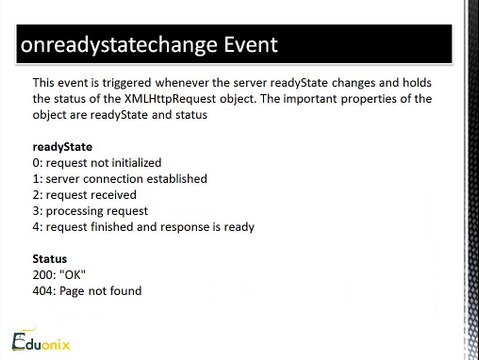 onreadystatechange Event

This event is triggered whenever the server readyState changes and holds the status of the XMLHttpRequest object. The important properties of the object are readyState and status

readyState
0: request not initialized
1: server connection established
2: request received
3: processing request
4: request finished and response is ready

Status
200: "OK"
404: Page not found

Eduonix